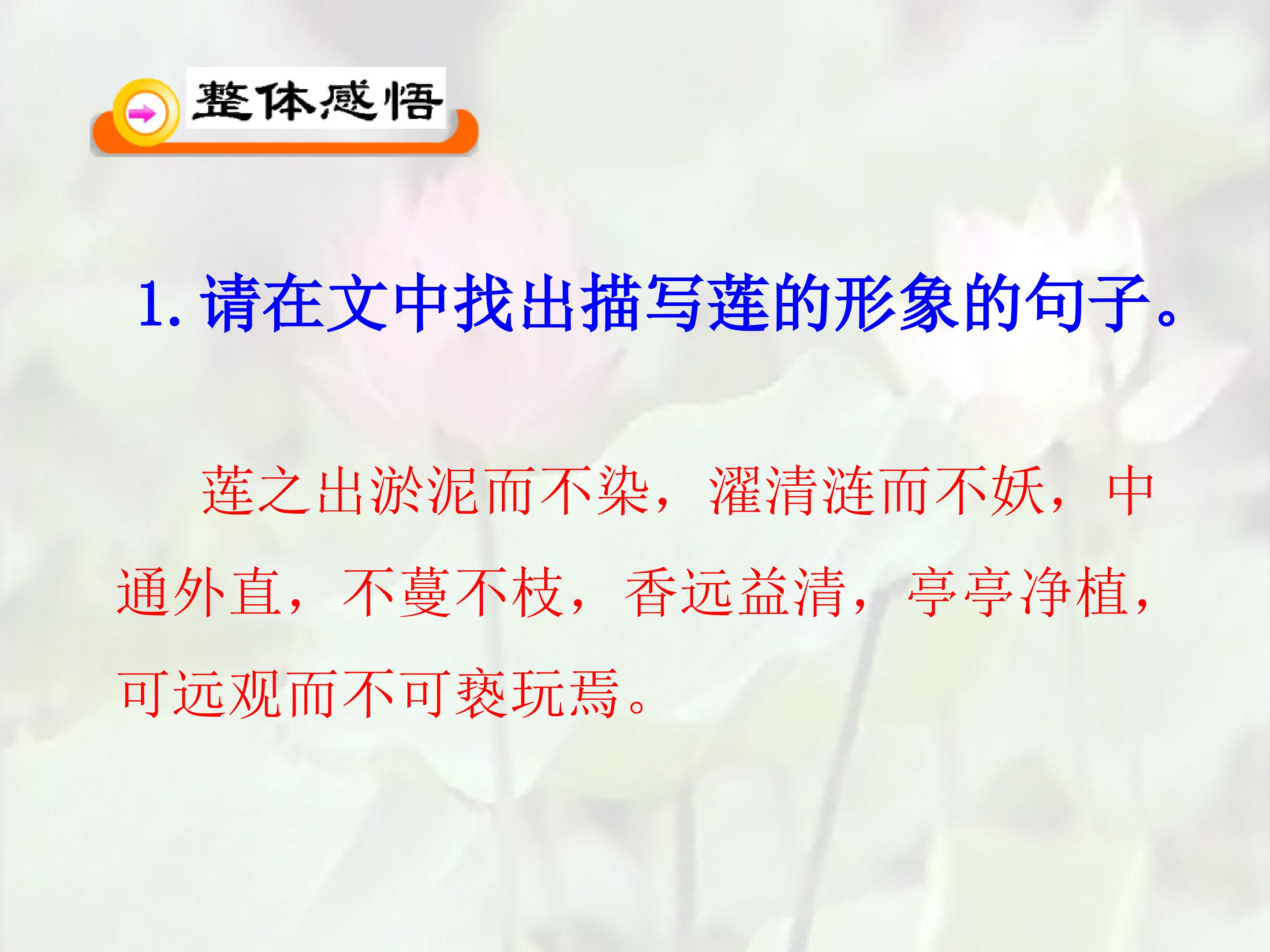 整体感悟

1. 请在文中找出描写莲的形象的句子。

莲之出淤泥而不染，濯清涟而不妖，中通外直，不蔓不枝，香远益清，亭亭净植，可远观而不可亵玩焉。